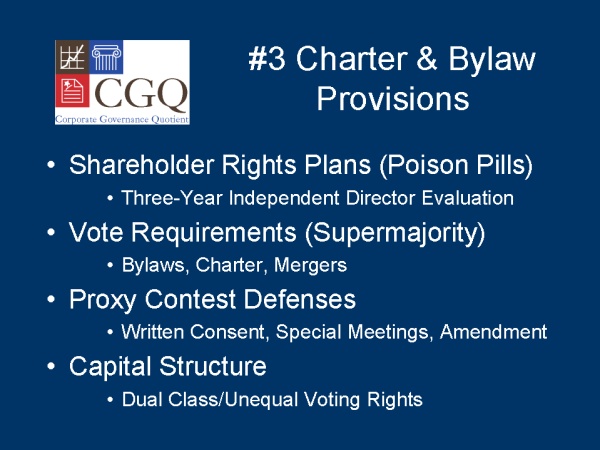 CGQ
Corporate Governance Quotient

#3 Charter & Bylaw Provisions

• Shareholder Rights Plans (Poison Pills)
  • Three-Year Independent Director Evaluation
• Vote Requirements (Supermajority)
  • Bylaws, Charter, Mergers
• Proxy Contest Defenses
  • Written Consent, Special Meetings, Amendment
• Capital Structure
  • Dual Class/Unequal Voting Rights